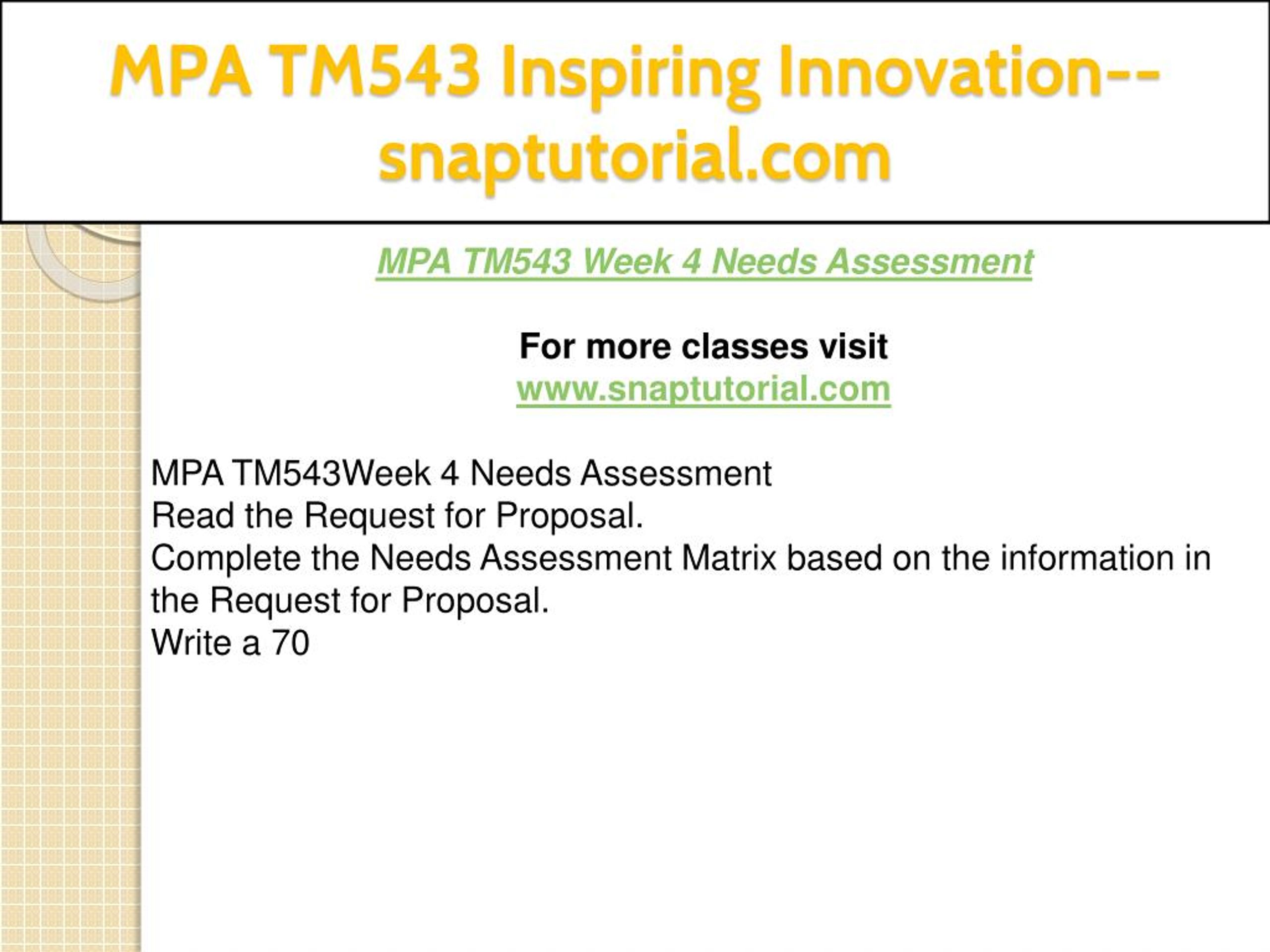 MPA TM543 Inspiring Innovation--snaptutorial.com

MPA TM543 Week 4 Needs Assessment

For more classes visit
www.snaptutorial.com

MPA TM543Week 4 Needs Assessment
Read the Request for Proposal.
Complete the Needs Assessment Matrix based on the information in the Request for Proposal.
Write a 70